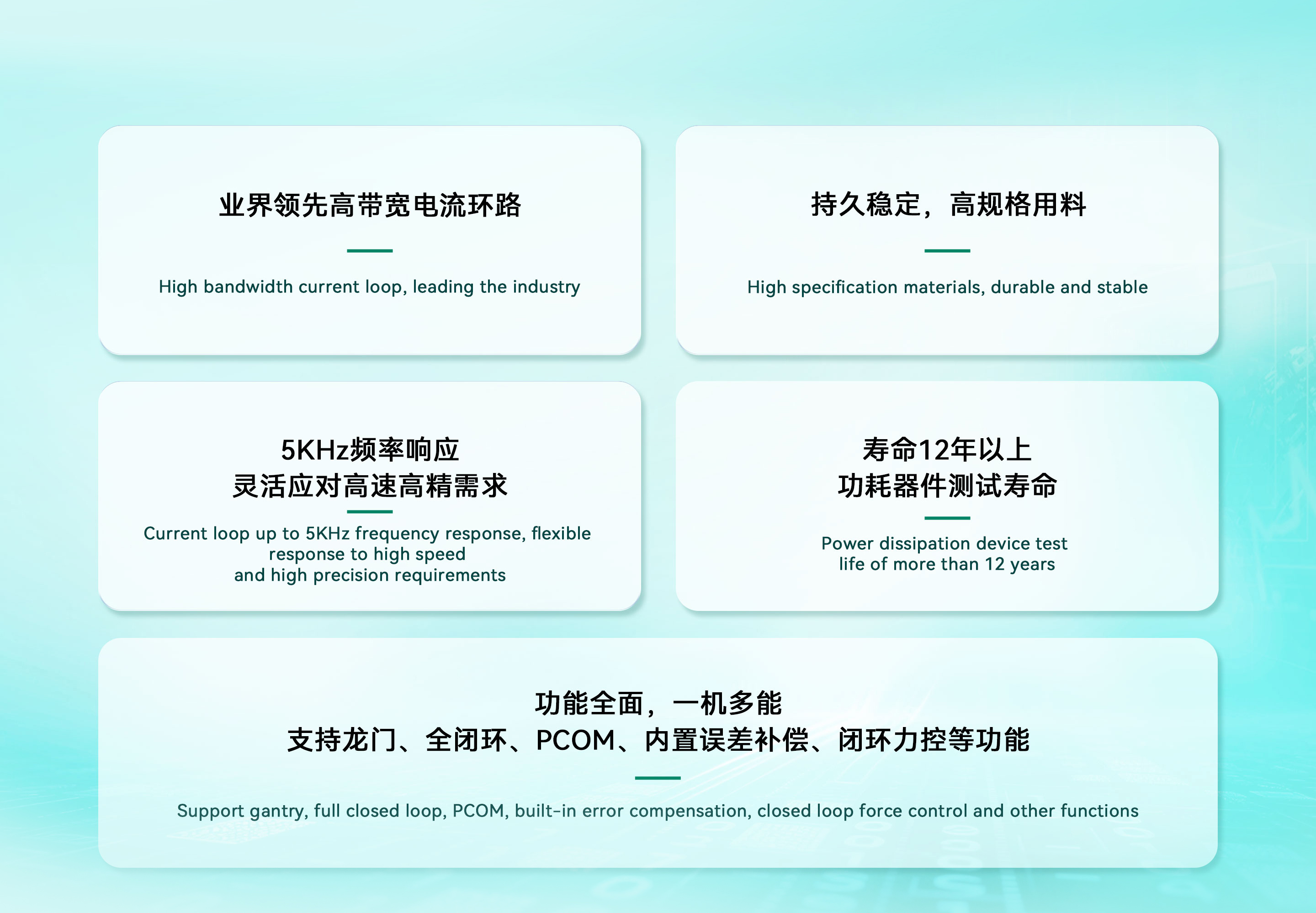 业界领先高带宽电流环路

High bandwidth current loop, leading the industry

持久稳定，高规格用料

High specification materials, durable and stable

5KHz频率响应
灵活应对高速高精需求

Current loop up to 5KHz frequency response, flexible response to high speed and high precision requirements

寿命12年以上
功耗器件测试寿命

Power dissipation device test life of more than 12 years

功能全面，一机多能
支持龙门、全闭环、PCOM、内置误差补偿、闭环力控等功能

Support gantry, full closed loop, PCOM, built-in error compensation, closed loop force control and other functions